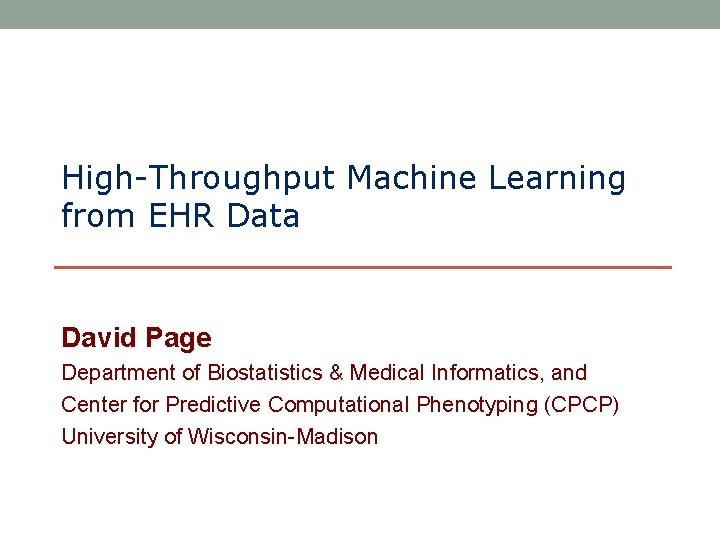 High-Throughput Machine Learning from EHR Data

David Page
Department of Biostatistics & Medical Informatics, and
Center for Predictive Computational Phenotyping (CPCP)
University of Wisconsin-Madison